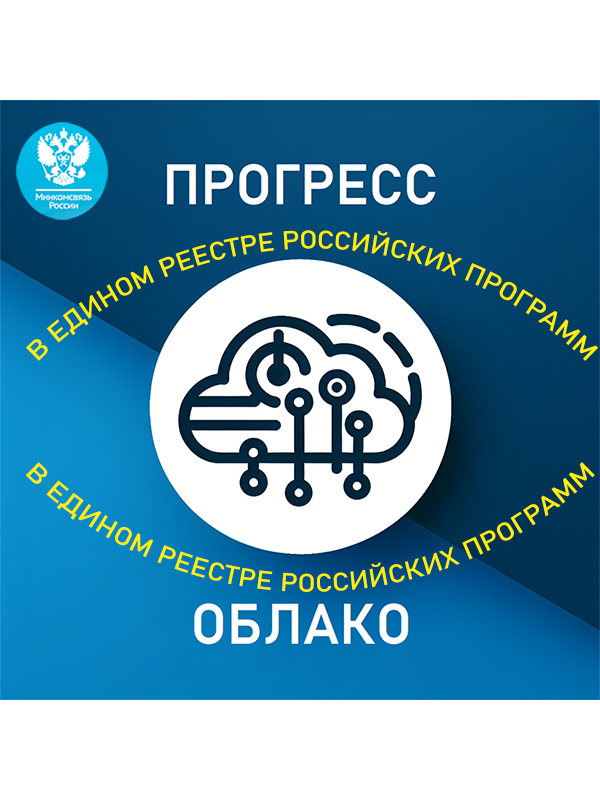 Минкомсвязь России

ПРОГРЕСС

В ЕДИНОМ РЕЕСТРЕ РОССИЙСКИХ ПРОГРАММ

В ЕДИНОМ РЕЕСТРЕ РОССИЙСКИХ ПРОГРАММ

ОБЛАКО